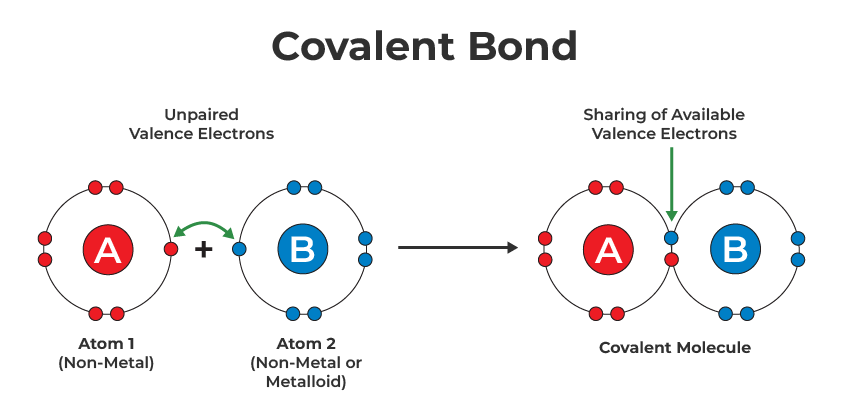 Covalent Bond

Unpaired Valence Electrons

Sharing of Available Valence Electrons

A

+

B

A

B

Atom 1 (Non-Metal)

Atom 2 (Non-Metal or Metalloid)

Covalent Molecule